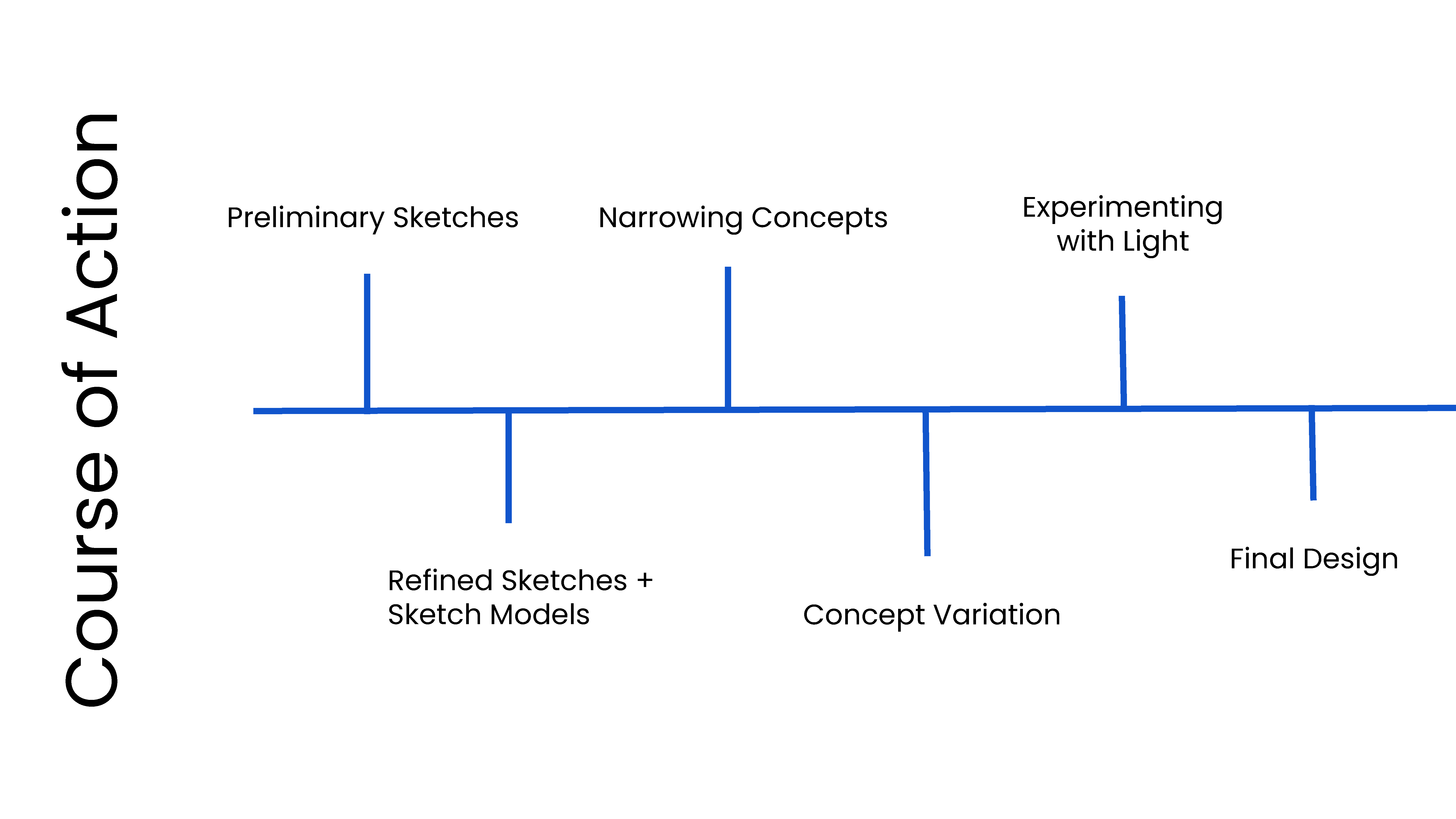 Course of Action

Preliminary Sketches

Refined Sketches + Sketch Models

Narrowing Concepts

Concept Variation

Experimenting with Light

Final Design